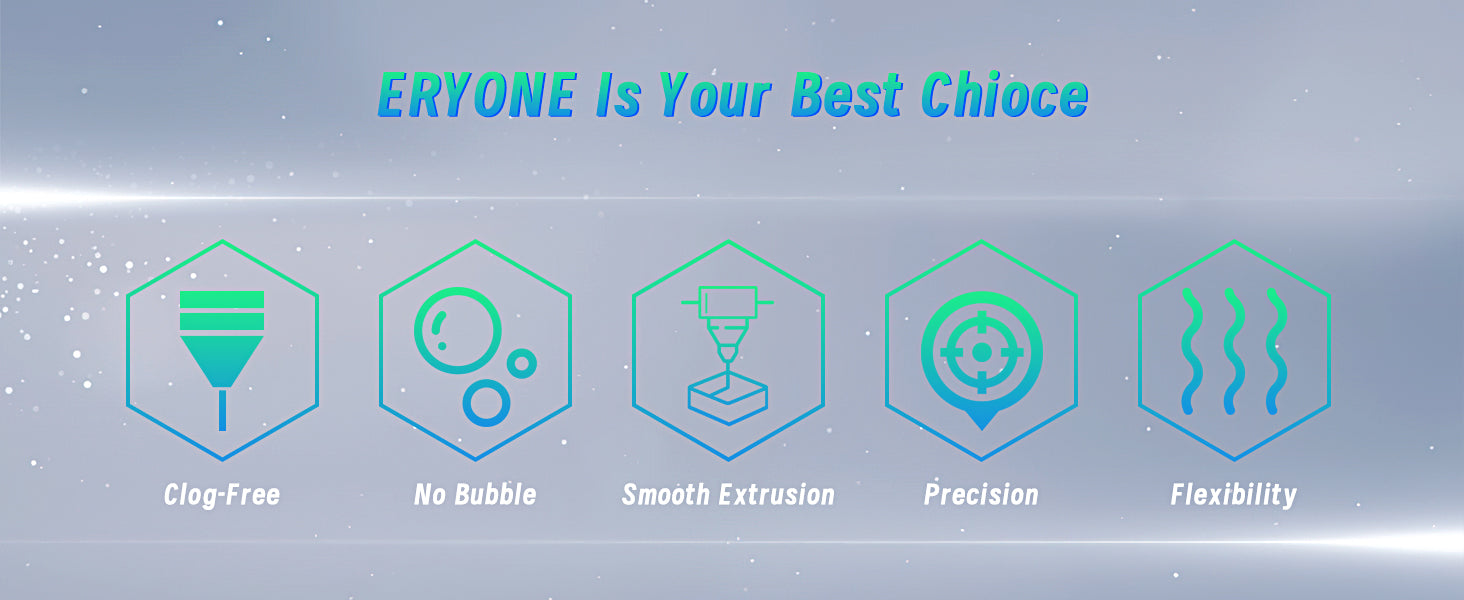 ERYONE Is Your Best Chioce

Clog-Free

No Bubble

Smooth Extrusion

Precision

Flexibility